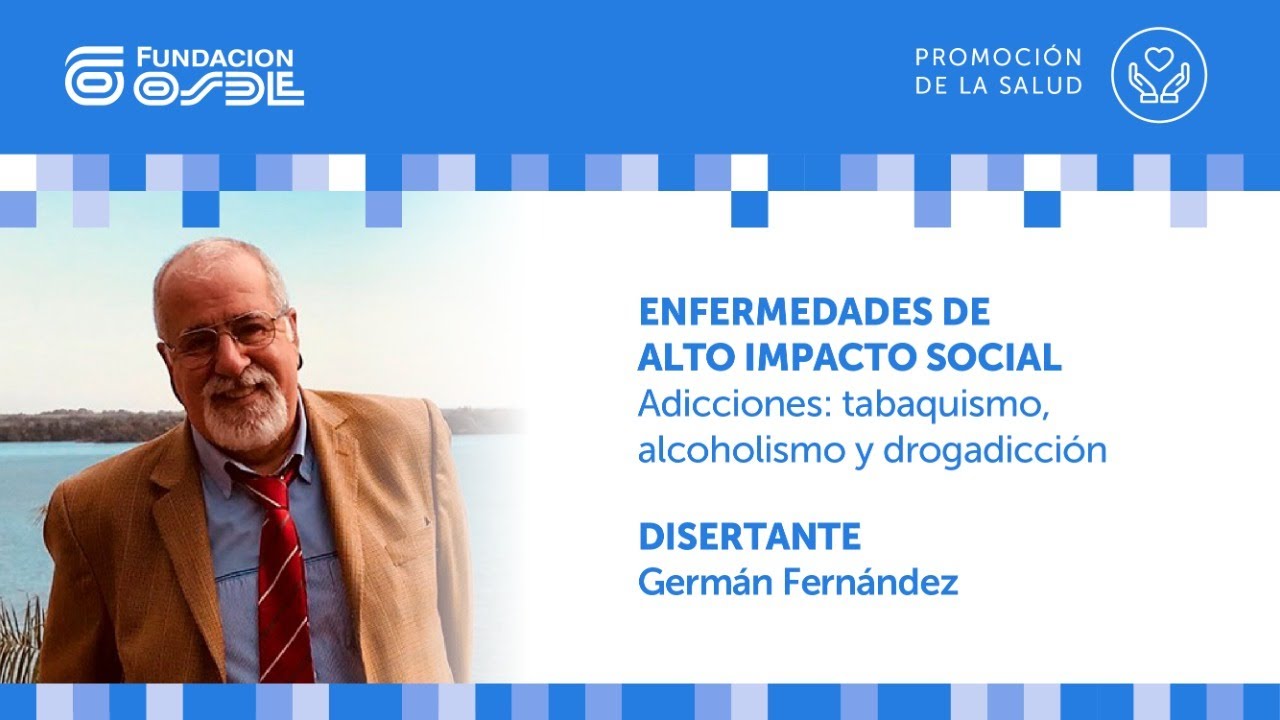 FUNDACION OSDE

PROMOCIÓN DE LA SALUD

ENFERMEDADES DE ALTO IMPACTO SOCIAL
Adicciones: tabaquismo, alcoholismo y drogadicción

DISERTANTE
Germán Fernández